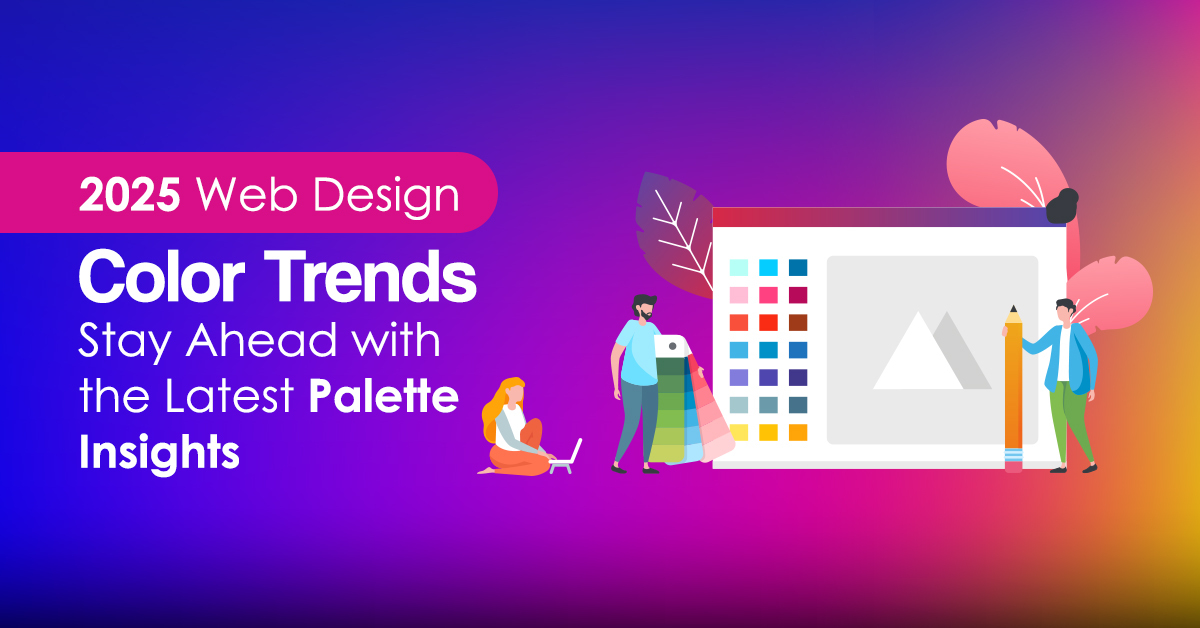 2025 Web Design

Color Trends

Stay Ahead with the Latest Palette Insights